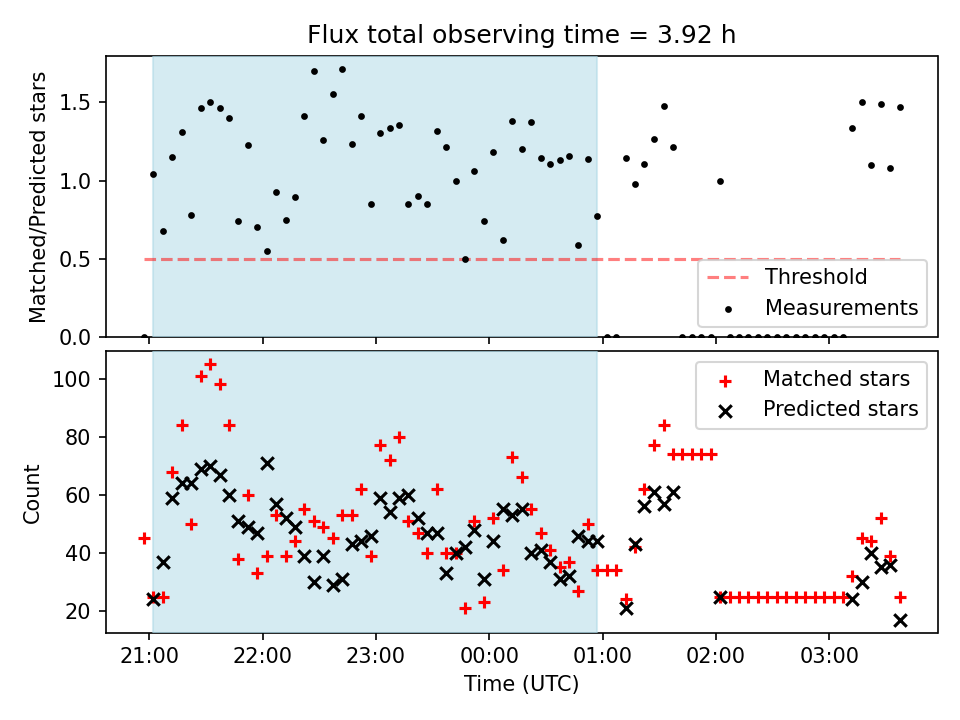 Flux total observing time = 3.92 h

Matched/Predicted stars
1.5
1.0
0.5
0.0
Threshold
Measurements

Count
100
80
60
40
20
Matched stars
Predicted stars

21:00 22:00 23:00 00:00 01:00 02:00 03:00
Time (UTC)